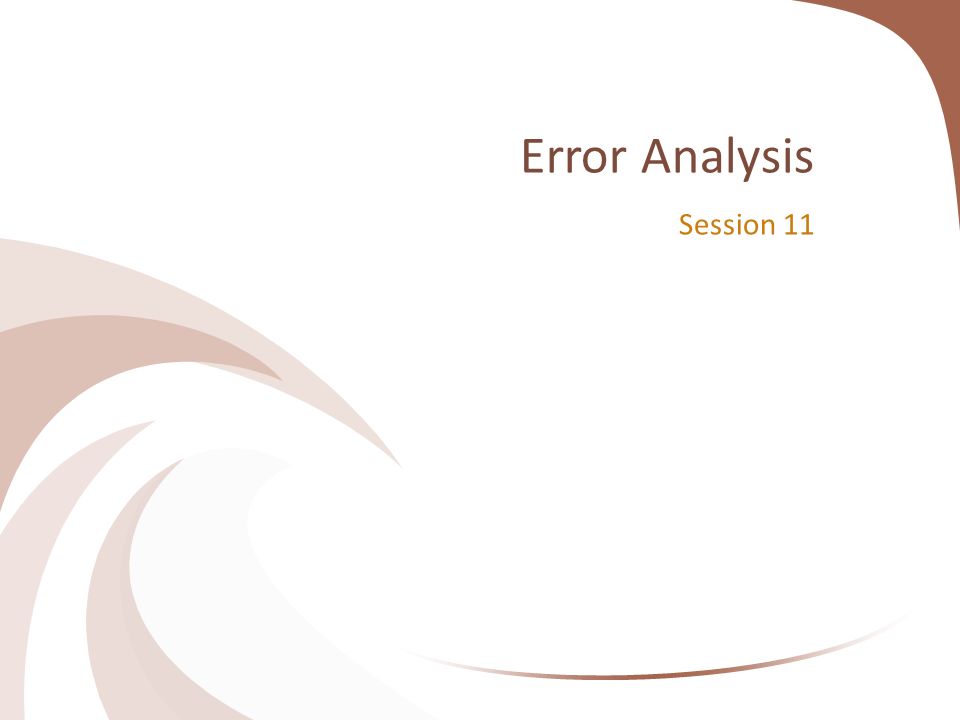 Error Analysis

Session 11